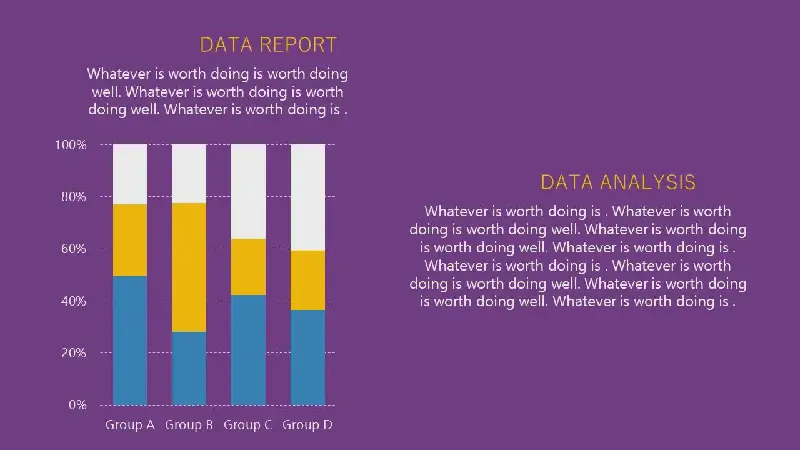 DATA REPORT

Whatever is worth doing is worth doing well. Whatever is worth doing is worth doing well. Whatever is worth doing is .

100%
80%
60%
40%
20%
0%

Group A Group B Group C Group D

DATA ANALYSIS

Whatever is worth doing is . Whatever is worth doing is worth doing well. Whatever is worth doing is worth doing well. Whatever is worth doing is . Whatever is worth doing is . Whatever is worth doing is worth doing well. Whatever is worth doing is worth doing well. Whatever is worth doing is .